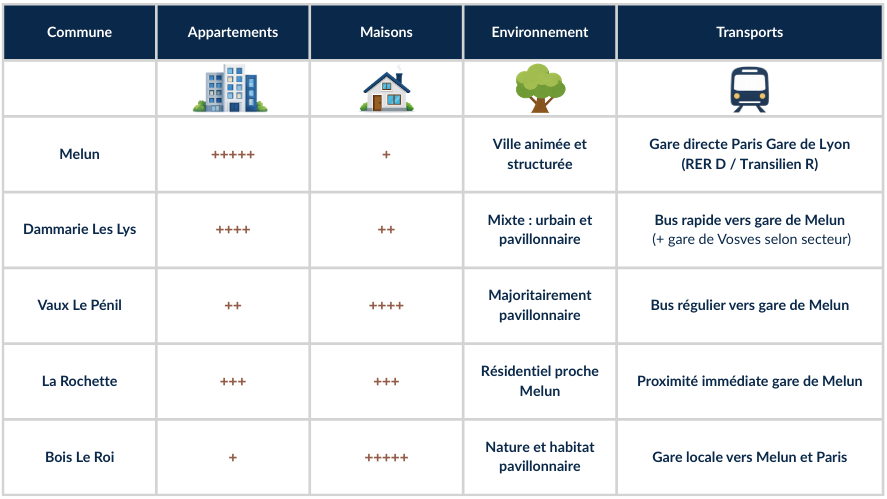 | Commune | Appartements | Maisons | Environnement | Transports |
|---|---|---|---|---|
| | | | | |
| Melun | +++++ | + | Ville animée et structurée | Gare directe Paris Gare de Lyon (RER D / Transilien R) |
| Dammarie Les Lys | ++++ | ++ | Mixte : urbain et pavillonnaire | Bus rapide vers gare de Melun (+ gare de Vosves selon secteur) |
| Vaux Le Pénil | ++ | ++++ | Majoritairement pavillonnaire | Bus régulier vers gare de Melun |
| La Rochette | +++ | +++ | Résidentiel proche Melun | Proximité immédiate gare de Melun |
| Bois Le Roi | + | +++++ | Nature et habitat pavillonnaire | Gare locale vers Melun et Paris |